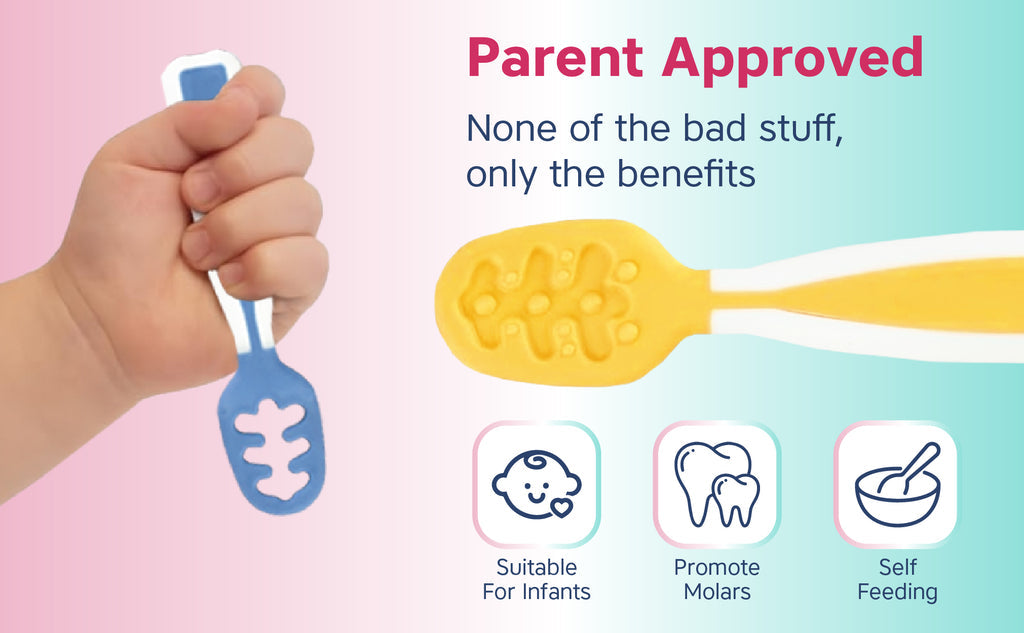 Parent Approved

None of the bad stuff, only the benefits

Suitable For Infants

Promote Molars

Self Feeding